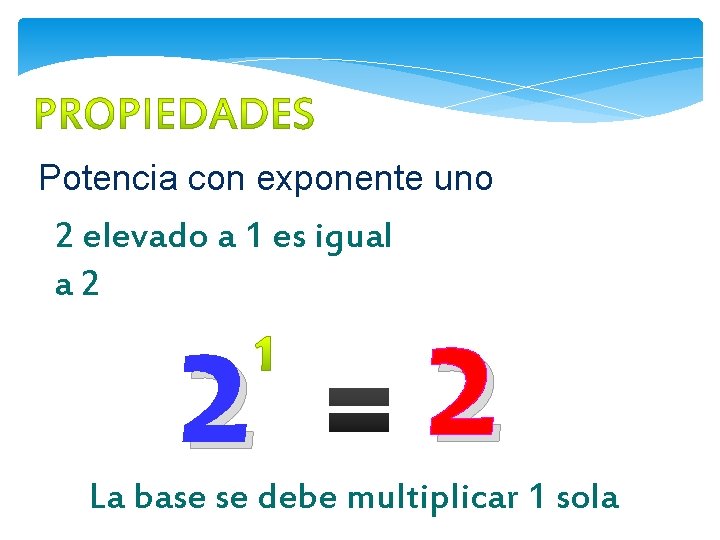 PROPIEDADES

Potencia con exponente uno

2 elevado a 1 es igual a 2

$2^1 = 2$

La base se debe multiplicar 1 sola